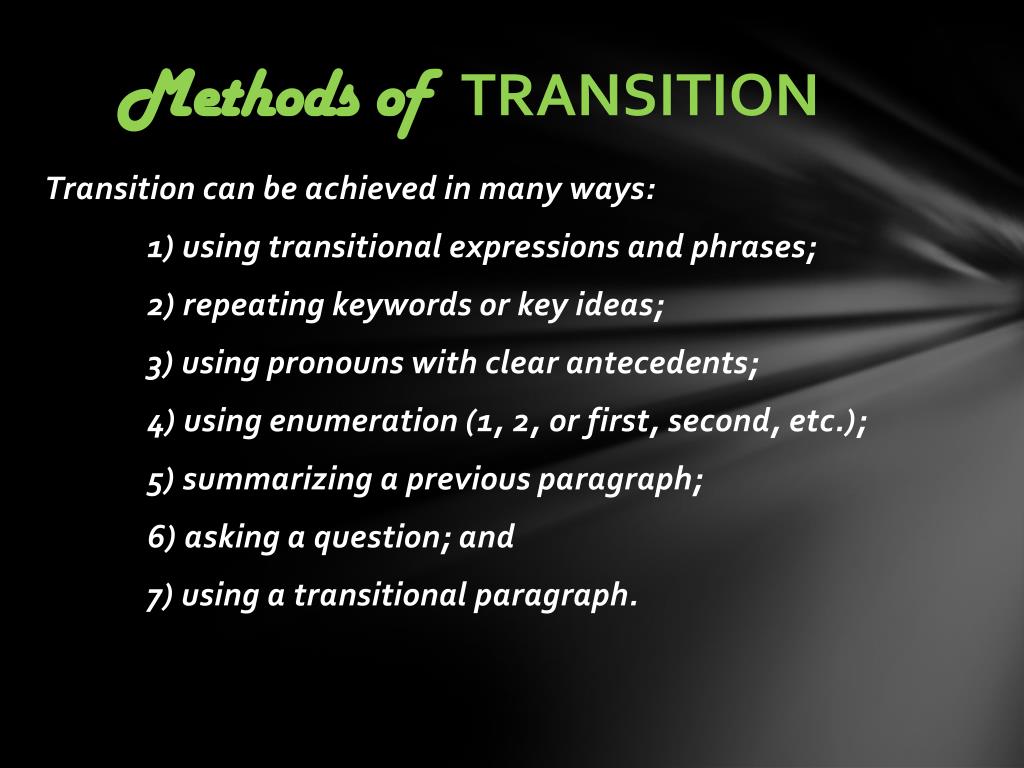 Methods of TRANSITION

Transition can be achieved in many ways:

1) using transitional expressions and phrases;

2) repeating keywords or key ideas;

3) using pronouns with clear antecedents;

4) using enumeration (1, 2, or first, second, etc.);

5) summarizing a previous paragraph;

6) asking a question; and

7) using a transitional paragraph.